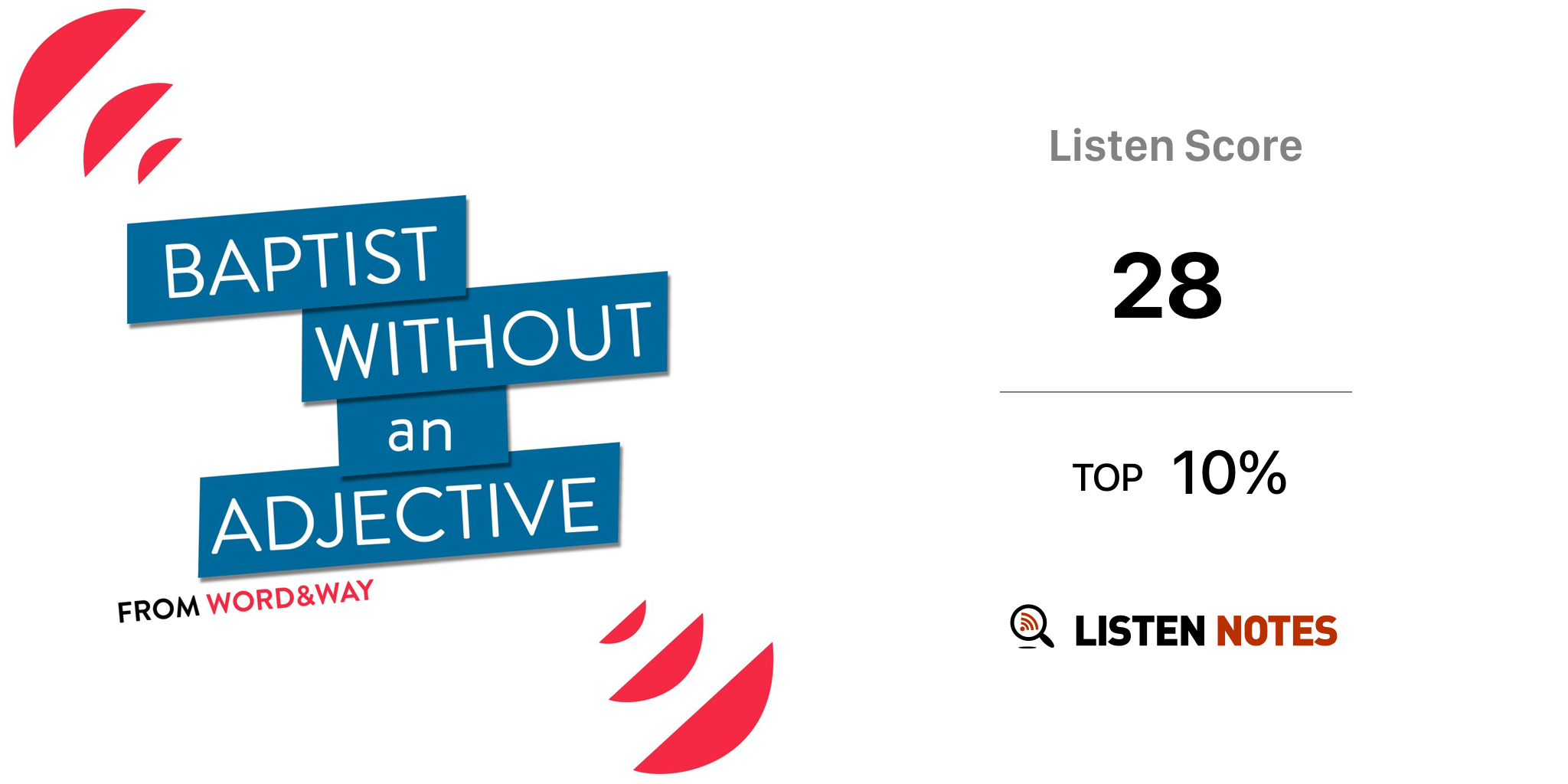 BAPTIST WITHOUT an ADJECTIVE

FROM WORD&WAY

Listen Score

28

TOP 10%

LISTEN NOTES